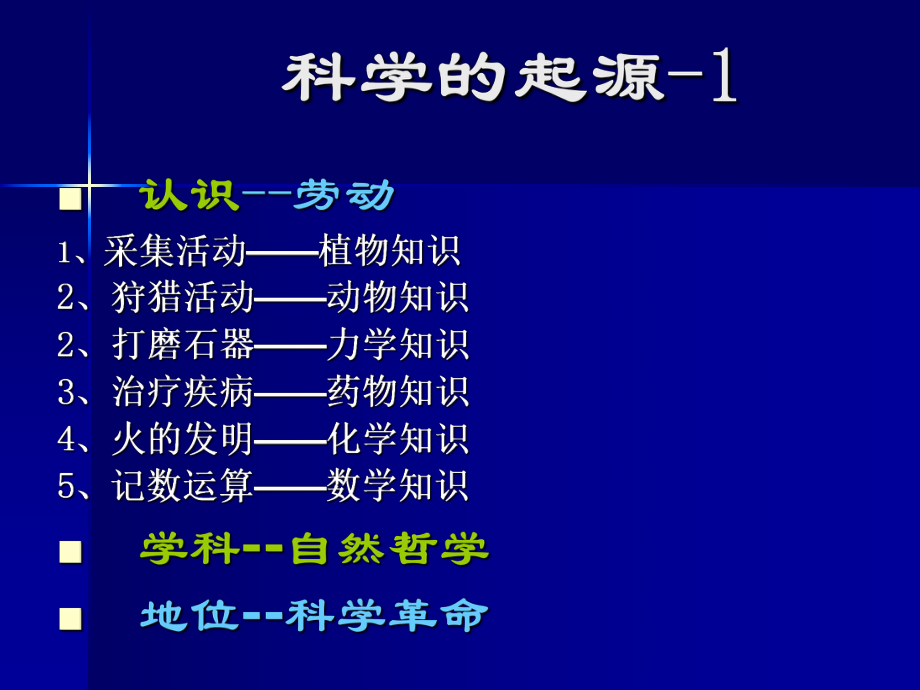 科学的起源-1

■ 认识--劳动

1、采集活动——植物知识
2、狩猎活动——动物知识
2、打磨石器——力学知识
3、治疗疾病——药物知识
4、火的发明——化学知识
5、记数运算——数学知识

■ 学科--自然哲学

■ 地位--科学革命